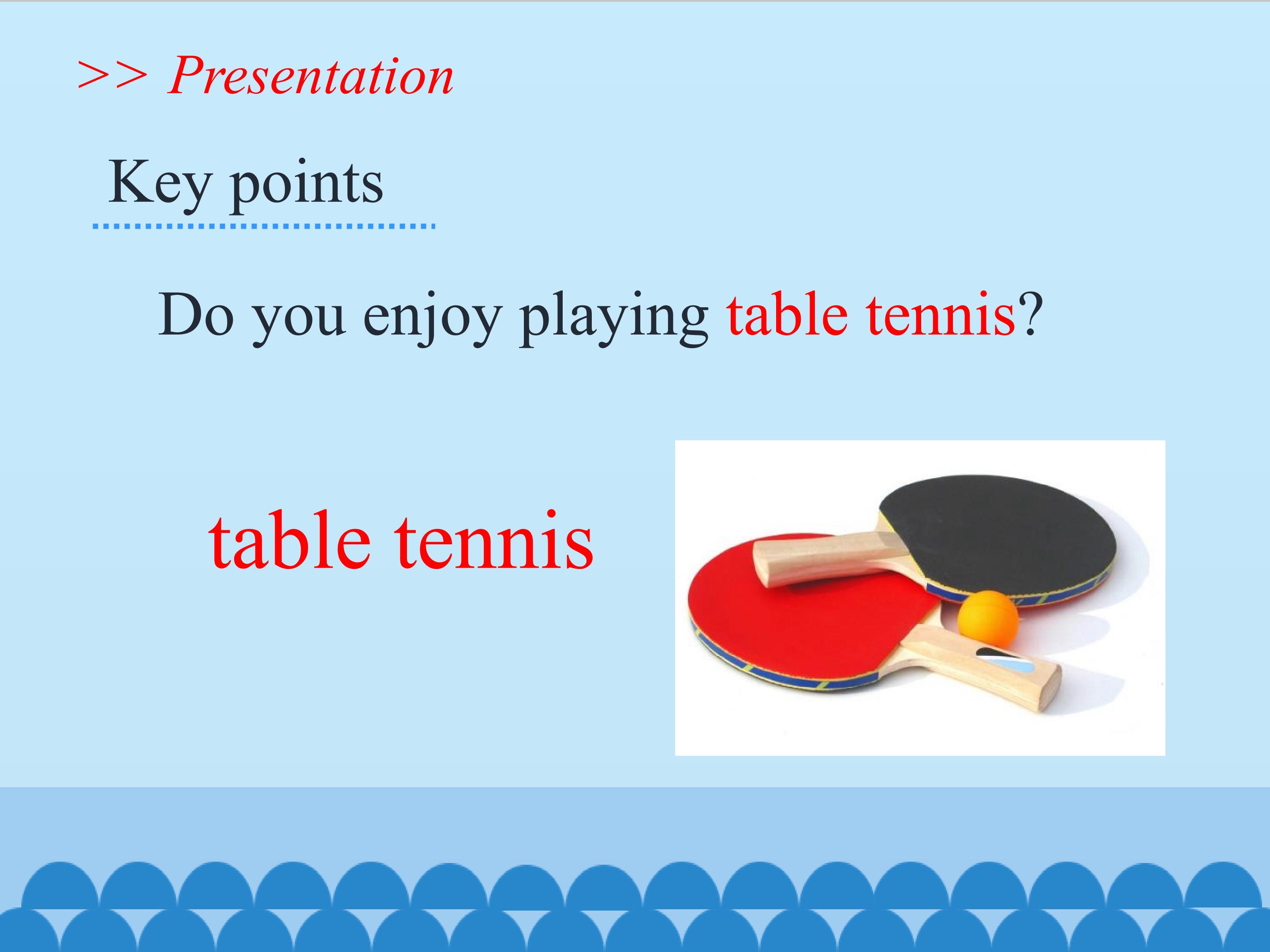 >> Presentation

Key points

Do you enjoy playing table tennis?

table tennis